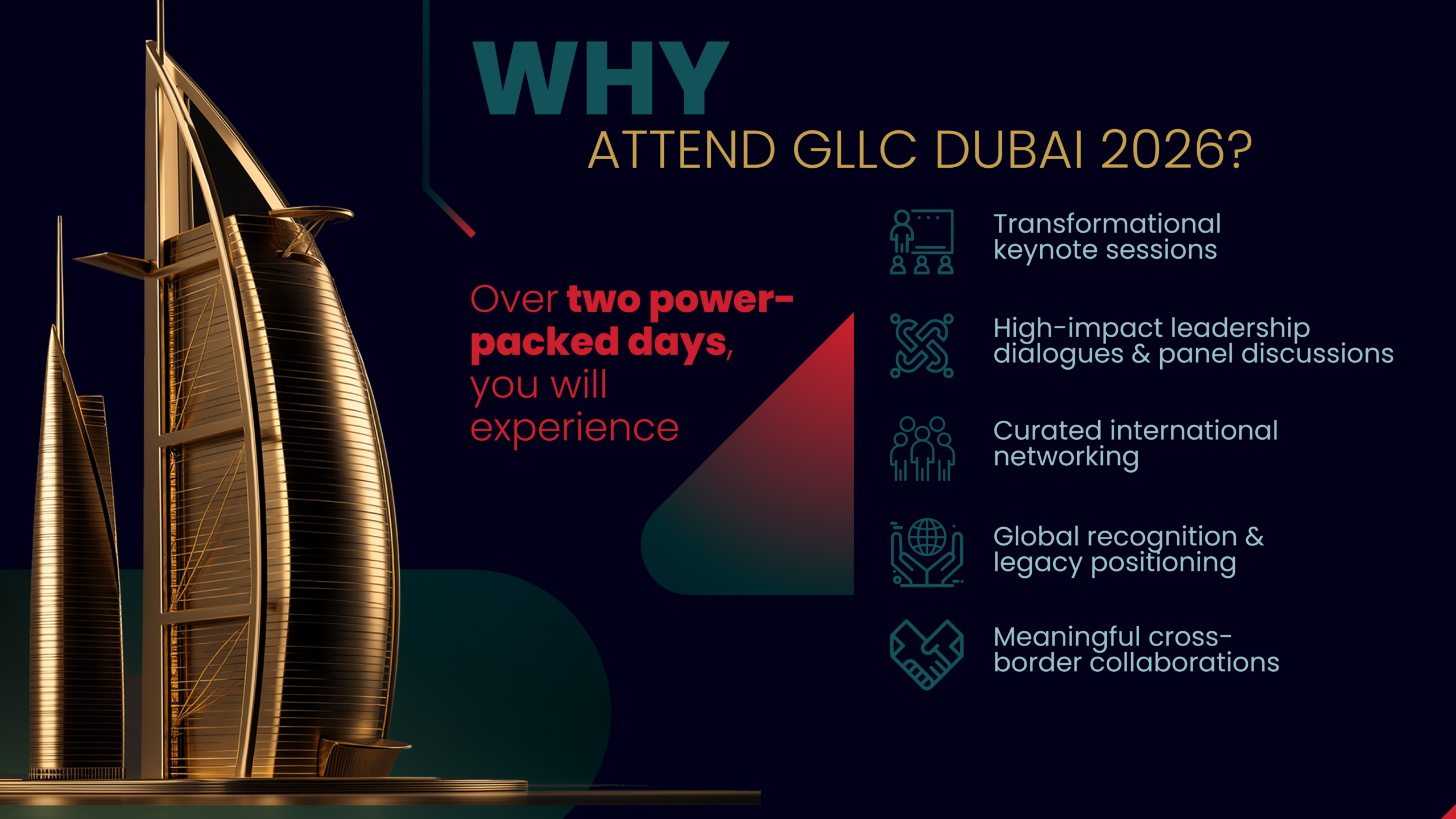 WHY
ATTEND GLLC DUBAI 2026?

Over two power-packed days, you will experience

Transformational keynote sessions

High-impact leadership dialogues & panel discussions

Curated international networking

Global recognition & legacy positioning

Meaningful cross-border collaborations